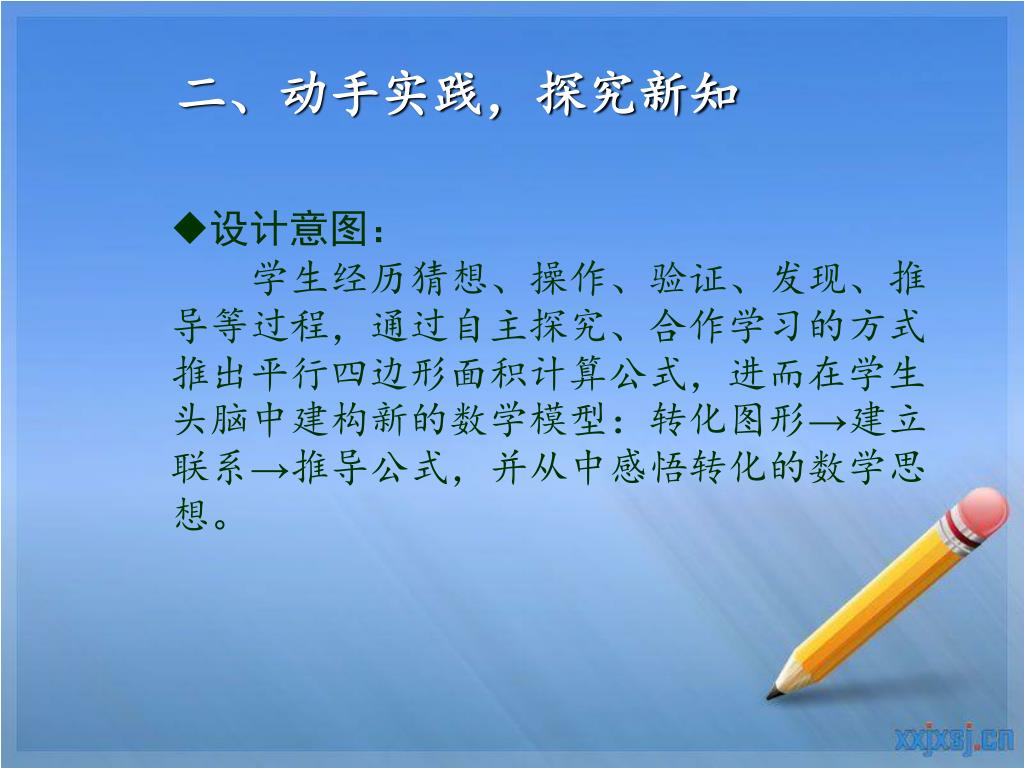 二、动手实践，探究新知

◆设计意图：

学生经历猜想、操作、验证、发现、推导等过程，通过自主探究、合作学习的方式推出平行四边形面积计算公式，进而在学生头脑中建构新的数学模型：转化图形→建立联系→推导公式，并从中感悟转化的数学思想。

xxjxsj.cn